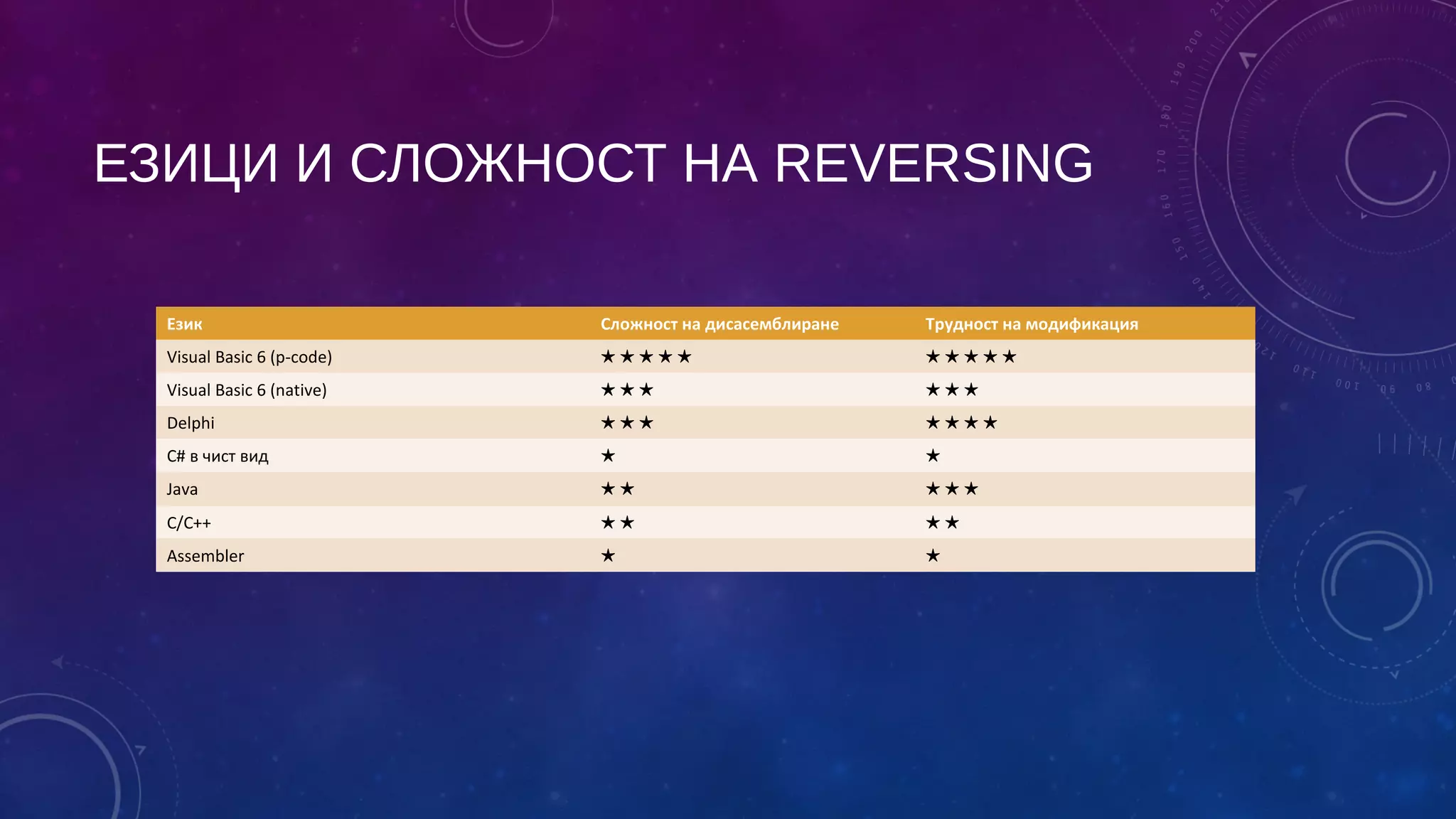 ЕЗИЦИ И СЛОЖНОСТ НА REVERSING

| Език | Сложност на дисасемблиране | Трудност на модификация |
|---|---|---|
| Visual Basic 6 (p-code) | ★★★★★ | ★★★★★ |
| Visual Basic 6 (native) | ★★★ | ★★★ |
| Delphi | ★★★ | ★★★★ |
| C# в чист вид | ★ | ★ |
| Java | ★★ | ★★★ |
| C/C++ | ★★ | ★★ |
| Assembler | ★ | ★ |